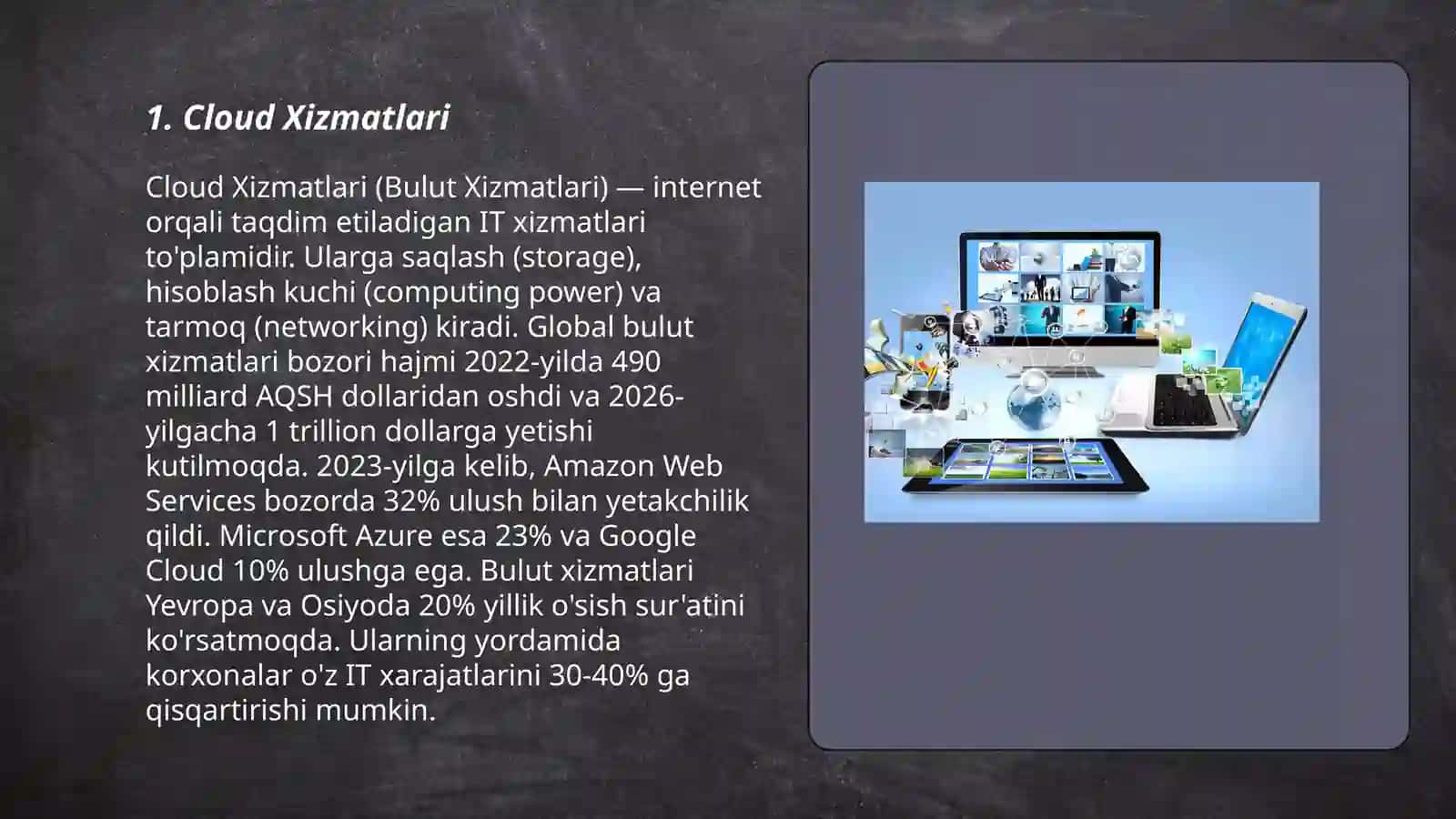 1. Cloud Xizmatlari

Cloud Xizmatlari (Bulut Xizmatlari) — internet orqali taqdim etiladigan IT xizmatlari to'plamidir. Ularga saqlash (storage), hisoblash kuchi (computing power) va tarmoq (networking) kiradi. Global bulut xizmatlari bozori hajmi 2022-yilda 490 milliard AQSH dollaridan oshdi va 2026-yilgacha 1 trillion dollarga yetishi kutilmoqda. 2023-yilga kelib, Amazon Web Services bozorda 32% ulush bilan yetakchilik qildi. Microsoft Azure esa 23% va Google Cloud 10% ulushga ega. Bulut xizmatlari Yevropa va Osiyoda 20% yillik o'sish sur'atini ko'rsatmoqda. Ularning yordamida korxonalar o'z IT xarajatlarini 30-40% ga qisqartirishi mumkin.